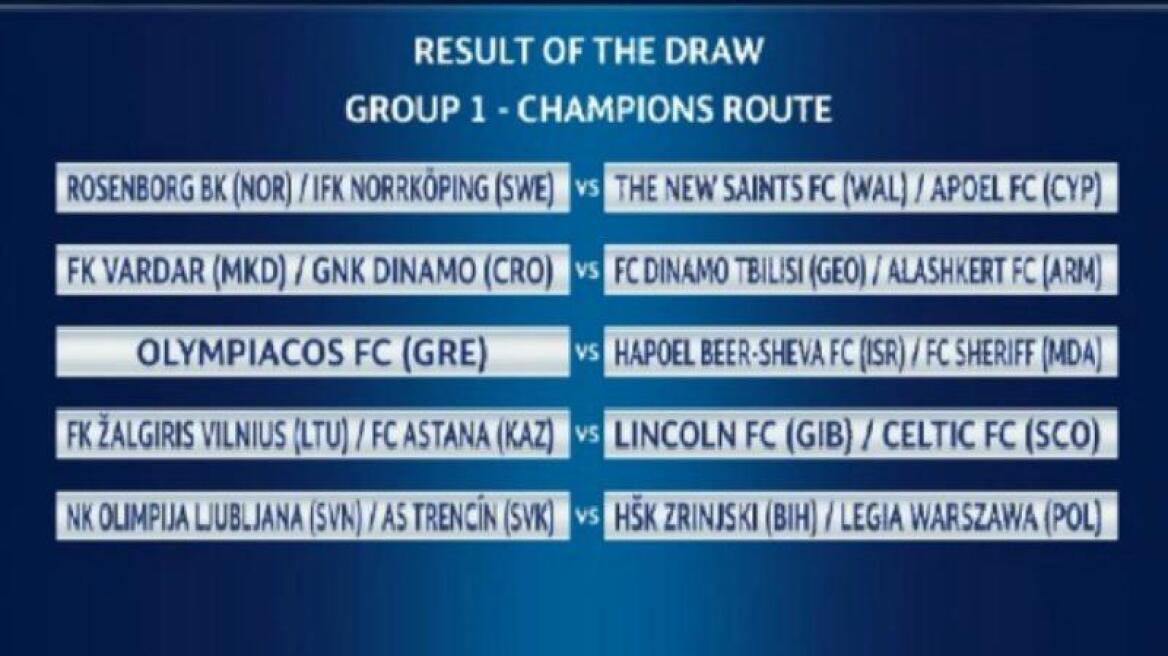 RESULT OF THE DRAW
GROUP 1 - CHAMPIONS ROUTE

ROSENBORG BK (NOR) / IFK NORRKÖPING (SWE) vs THE NEW SAINTS FC (WAL) / APOEL FC (CYP)

FK VARDAR (MKD) / GNK DINAMO (CRO) vs FC DINAMO TBILISI (GEO) / ALASHKERT FC (ARM)

OLYMPIACOS FC (GRE) vs HAPOEL BEER-SHEVA FC (ISR) / FC SHERIFF (MDA)

FK ŽALGIRIS VILNIUS (LTU) / FC ASTANA (KAZ) vs LINCOLN FC (GIB) / CELTIC FC (SCO)

NK OLIMPIJA LJUBLJANA (SVN) / AS TRENCÍN (SVK) vs HŠK ZRINJSKI (BIH) / LEGIA WARSZAWA (POL)